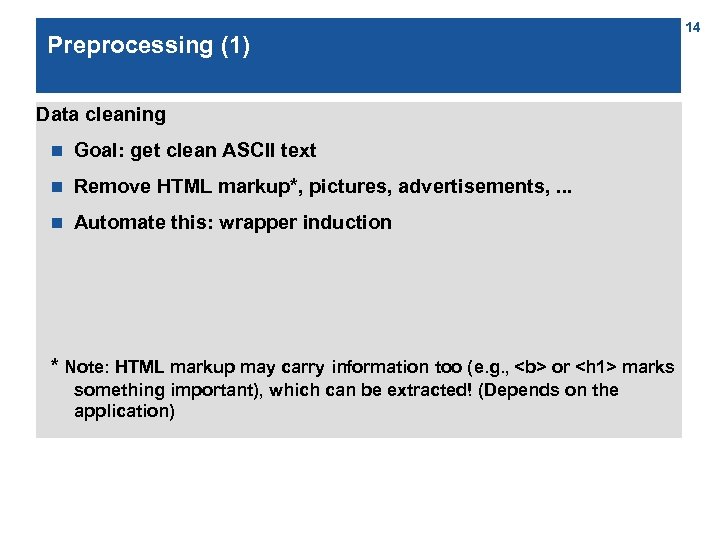 14

Preprocessing (1)

Data cleaning

- Goal: get clean ASCII text
- Remove HTML markup*, pictures, advertisements, ...
- Automate this: wrapper induction

* Note: HTML markup may carry information too (e.g., <b> or <h1> marks something important), which can be extracted! (Depends on the application)